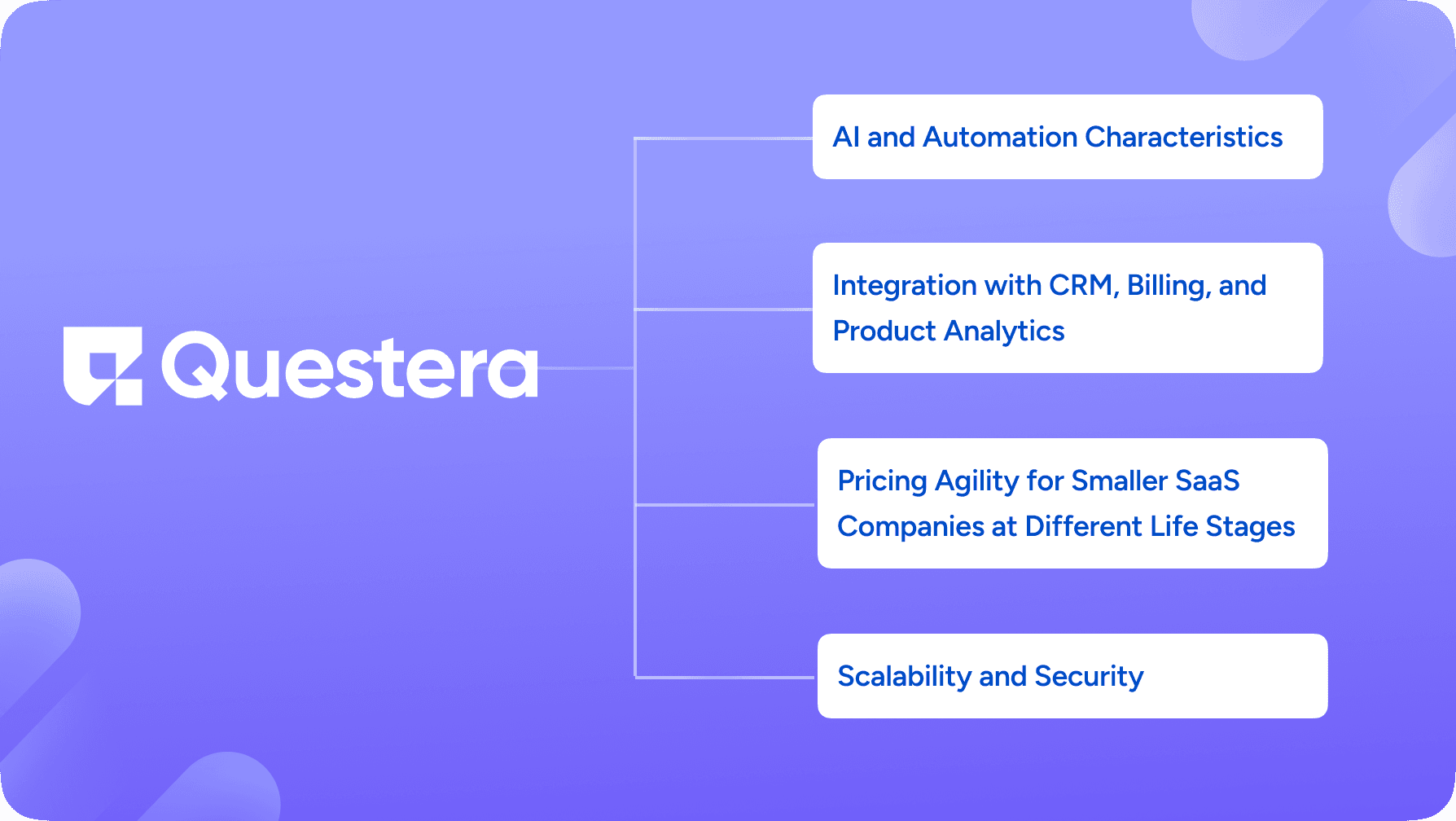 Questera

AI and Automation Characteristics

Integration with CRM, Billing, and Product Analytics

Pricing Agility for Smaller SaaS Companies at Different Life Stages

Scalability and Security